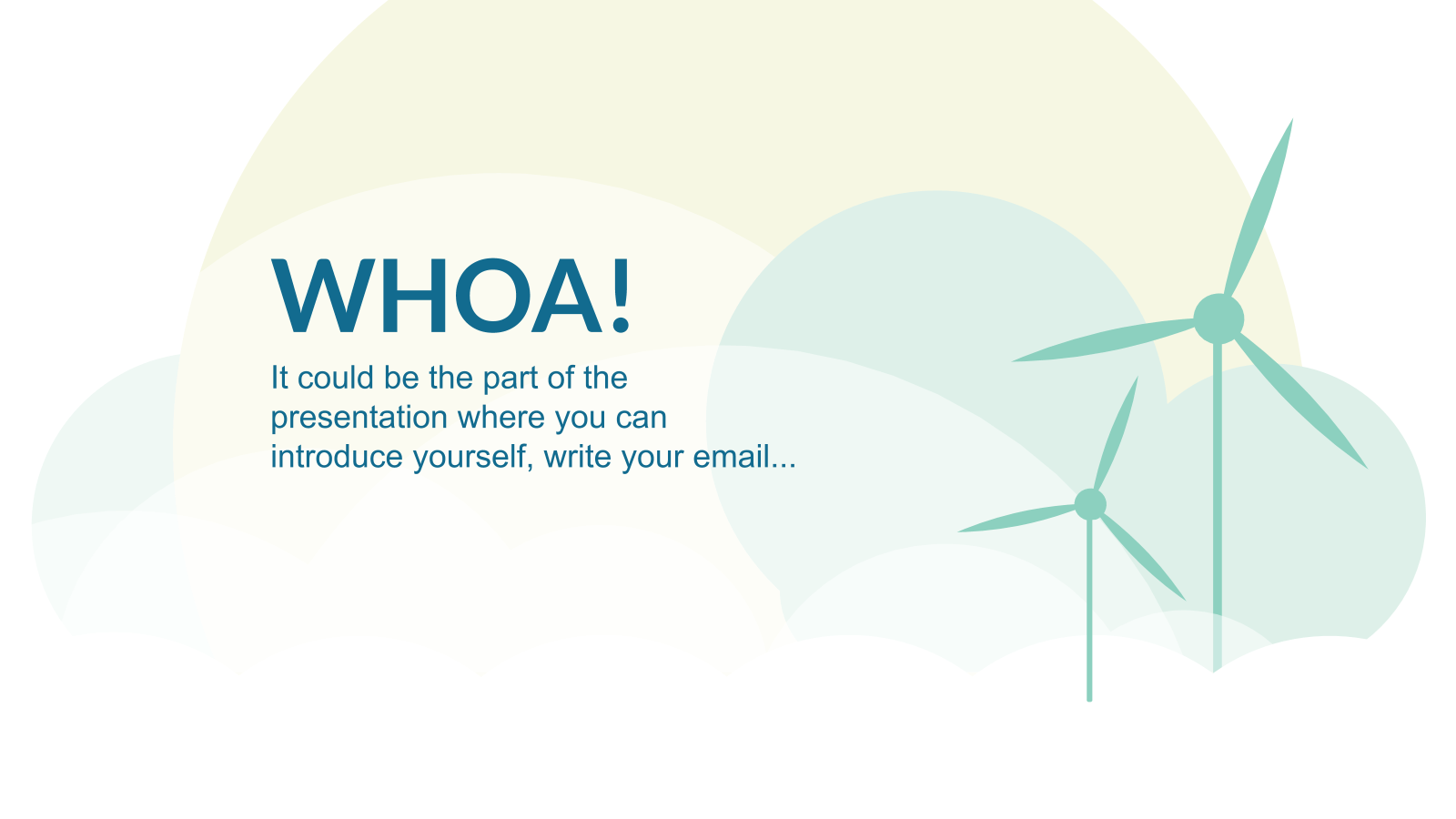 WHOA!

It could be the part of the presentation where you can introduce yourself, write your email...